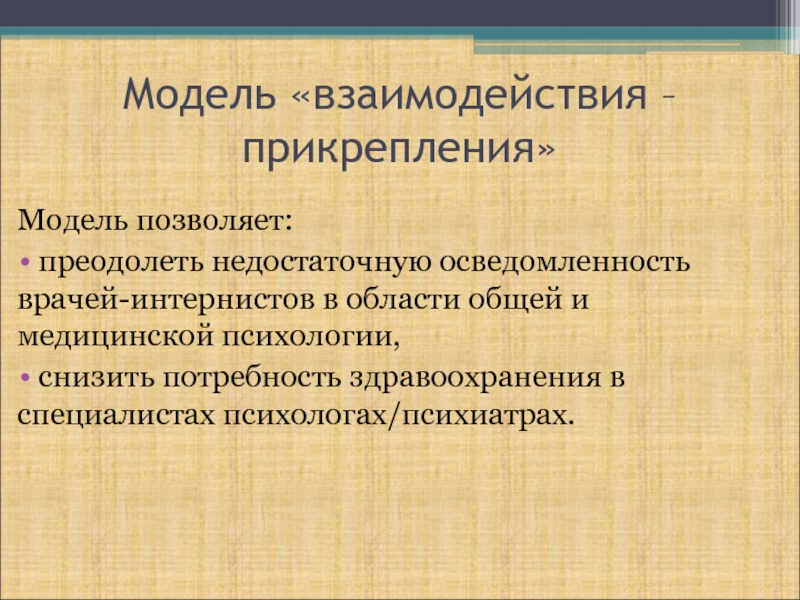 Модель «взаимодействия – прикрепления»

Модель позволяет:

• преодолеть недостаточную осведомленность врачей-интернистов в области общей и медицинской психологии,

• снизить потребность здравоохранения в специалистах психологах/психиатрах.